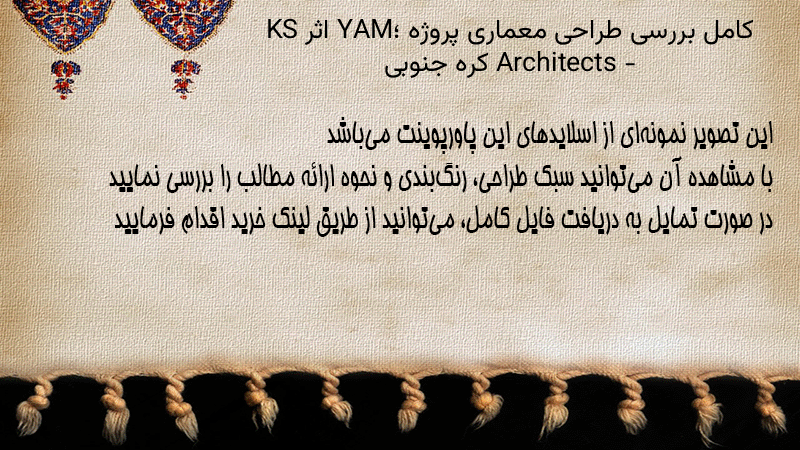 کامل بررسی طراحی معماری پروژه ؛YAM اثر KS Architects - کره جنوبی

این تصویر نمونه‌ای از اسلایدهای این پاورپوینت می‌باشد
با مشاهده آن می‌توانید سبک طراحی، رنگ‌بندی و نحوه ارائه مطالب را بررسی نمایید
در صورت تمایل به دریافت فایل کامل، می‌توانید از طریق لینک خرید اقدام فرمایید